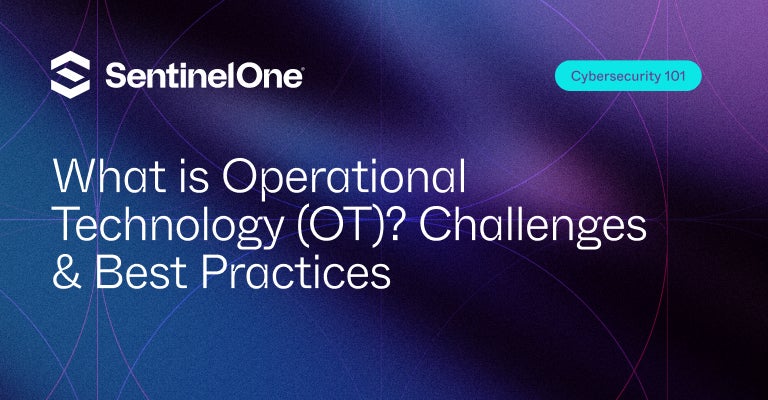 SentinelOne

Cybersecurity 101

What is Operational Technology (OT)? Challenges & Best Practices